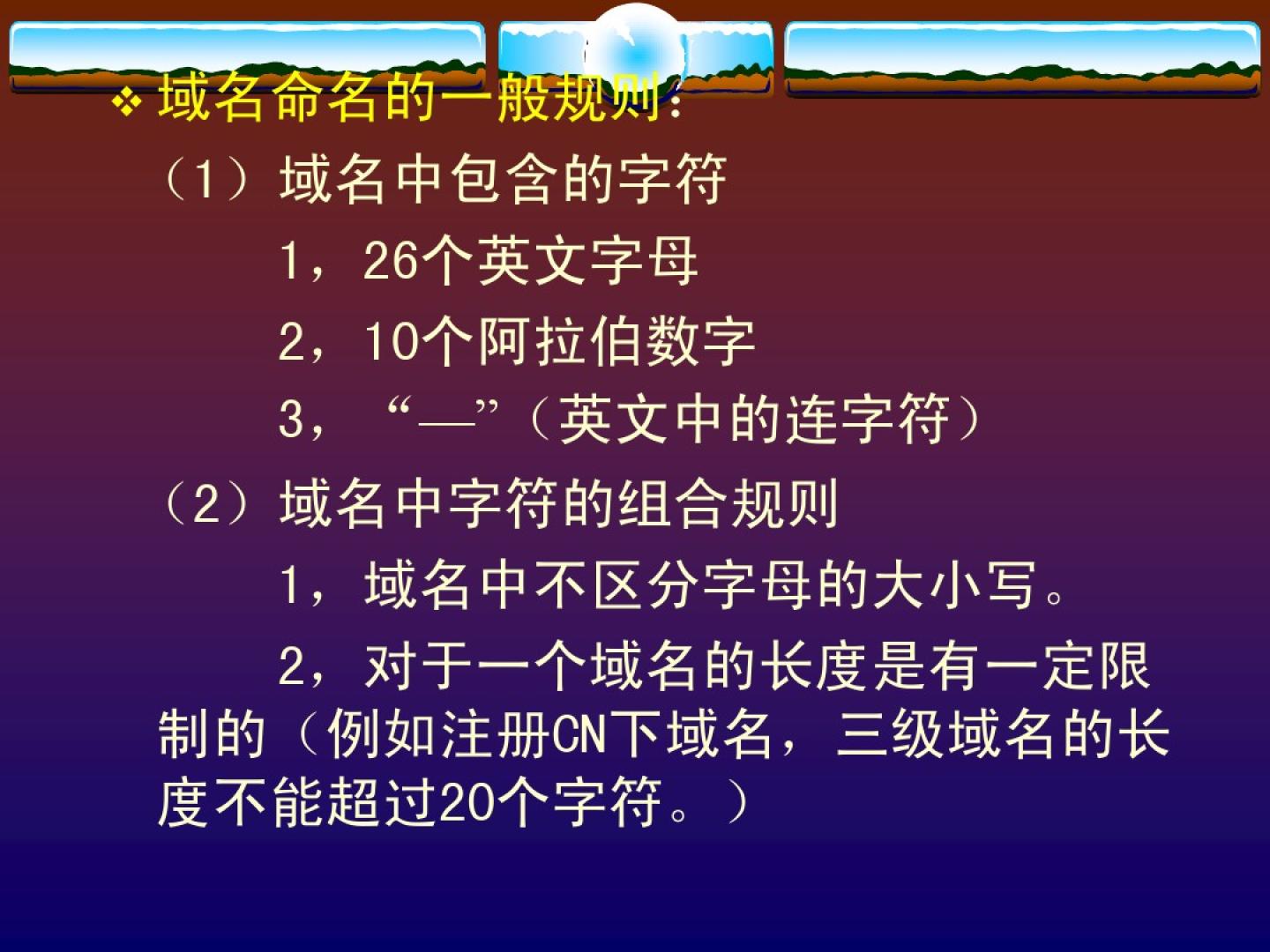 ❖ 域名命名的一般规则：

（1）域名中包含的字符

1，26个英文字母

2，10个阿拉伯数字

3，“—”（英文中的连字符）

（2）域名中字符的组合规则

1，域名中不区分字母的大小写。

2，对于一个域名的长度是有一定限制的（例如注册CN下域名，三级域名的长度不能超过20个字符。）